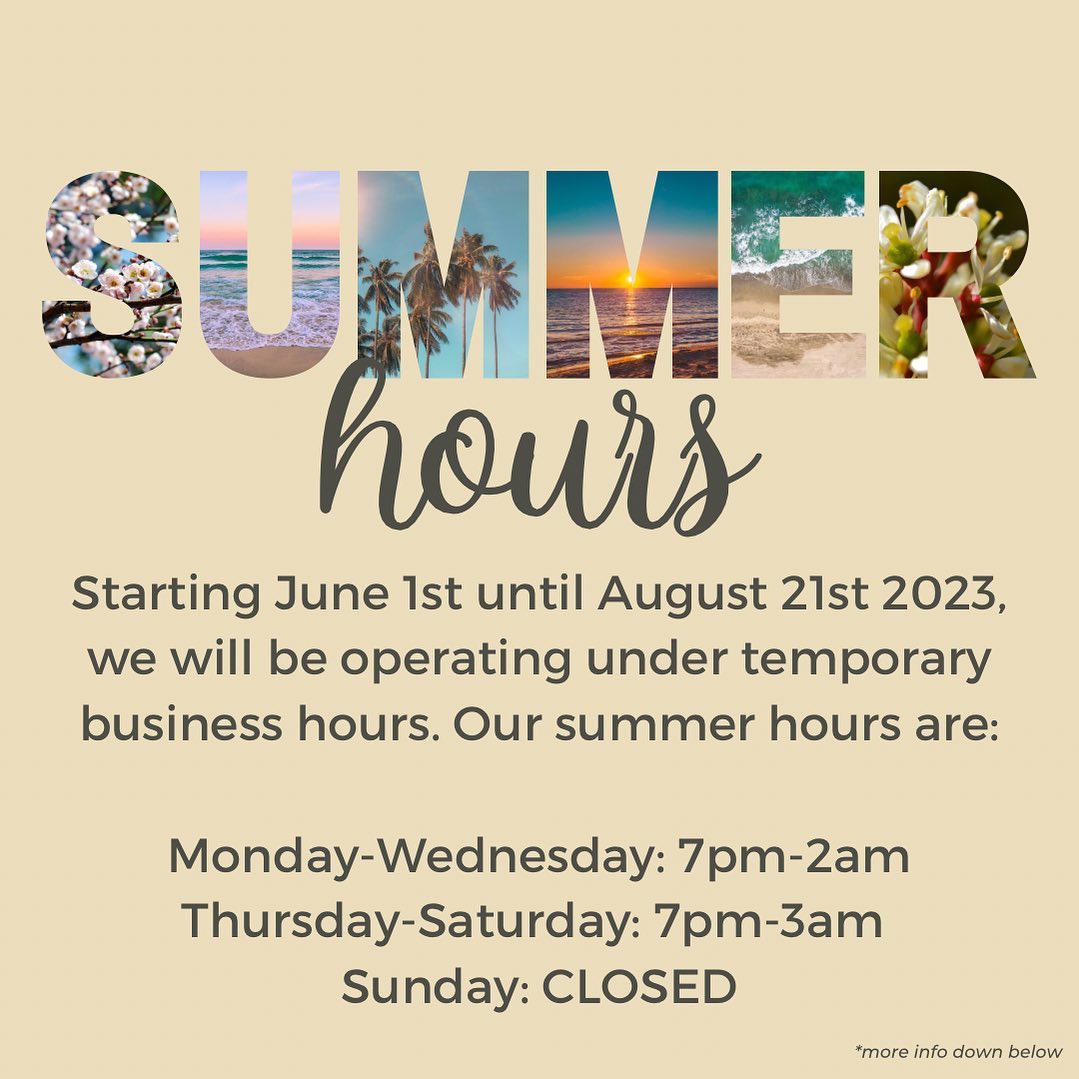 SUMMER
hours

Starting June 1st until August 21st 2023, we will be operating under temporary business hours. Our summer hours are:

Monday-Wednesday: 7pm-2am
Thursday-Saturday: 7pm-3am
Sunday: CLOSED

*more info down below